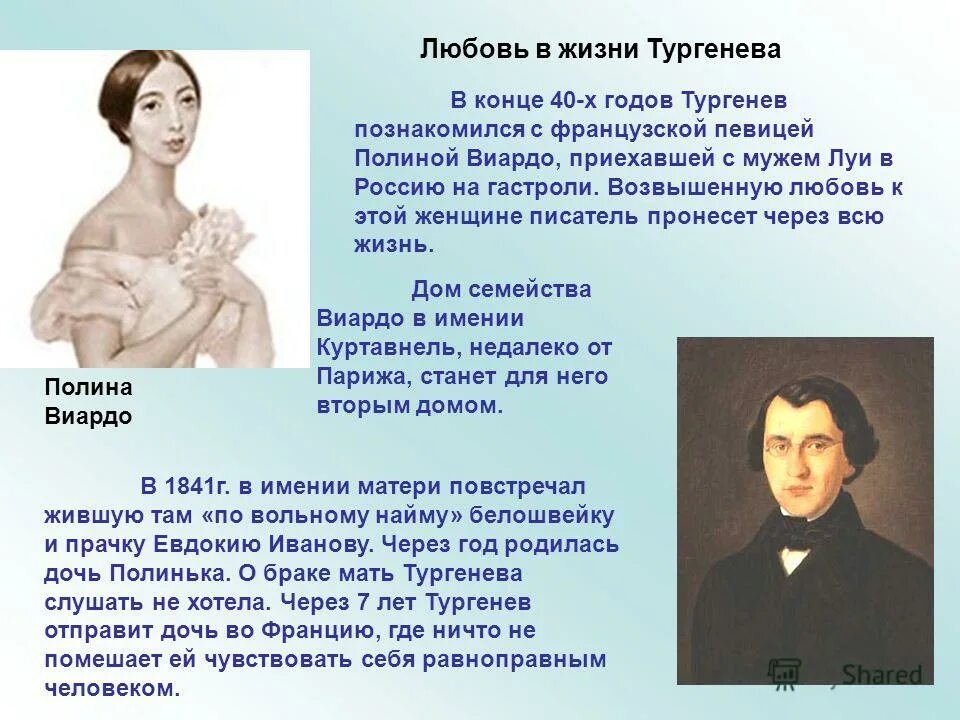 Любовь в жизни Тургенева

В конце 40-х годов Тургенев познакомился с французской певицей Полиной Виардо, приехавшей с мужем Луи в Россию на гастроли. Возвышенную любовь к этой женщине писатель пронесет через всю жизнь.

Дом семейства Виардо в имении Куртавнель, недалеко от Парижа, станет для него вторым домом.

Полина Виардо

В 1841г. в имении матери повстречал жившую там «по вольному найму» белошвейку и прачку Евдокию Иванову. Через год родилась дочь Полинька. О браке мать Тургенева слушать не хотела. Через 7 лет Тургенев отправит дочь во Францию, где ничто не помешает ей чувствовать себя равноправным человеком.

Shared